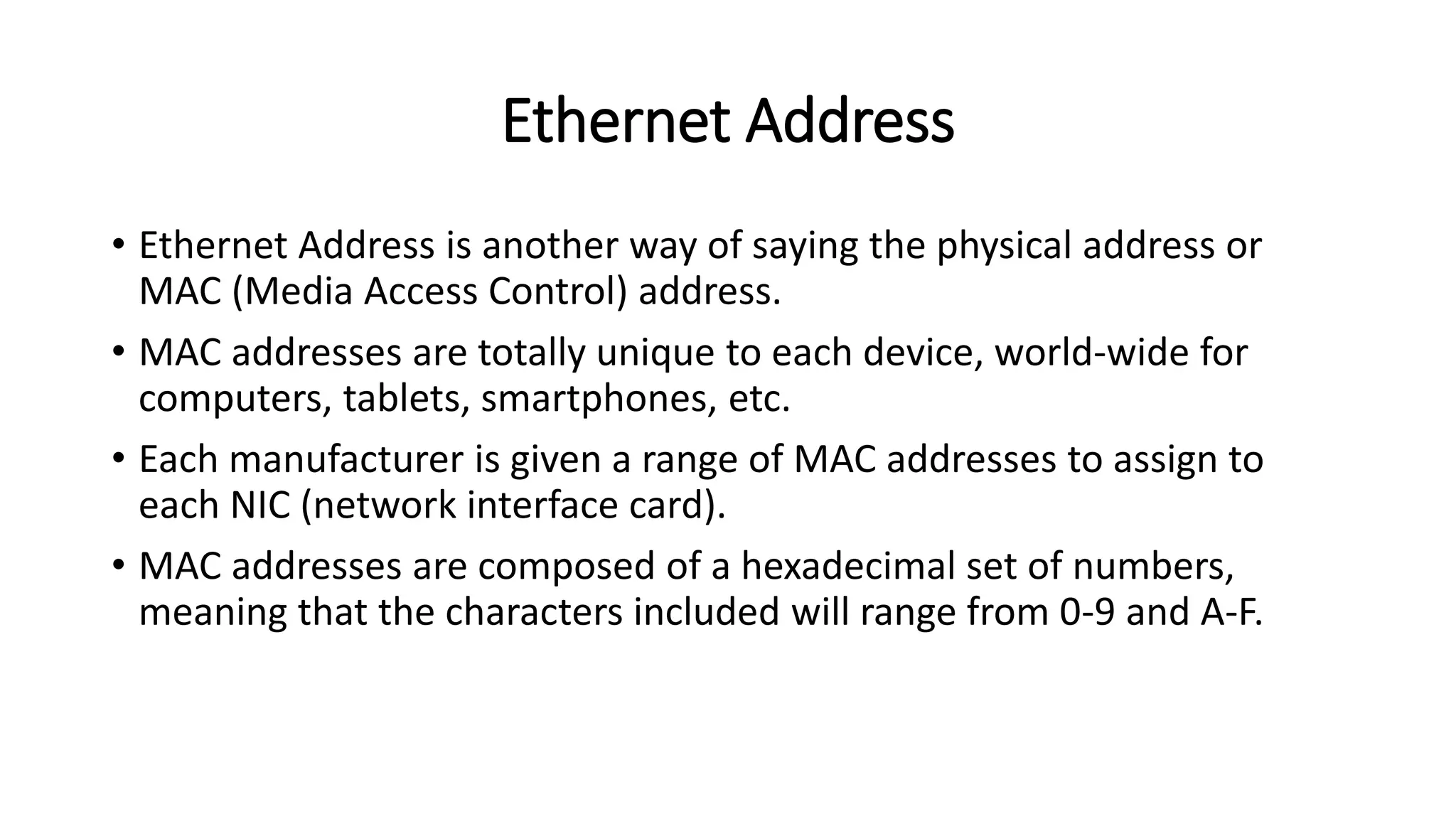 Ethernet Address

• Ethernet Address is another way of saying the physical address or MAC (Media Access Control) address.

• MAC addresses are totally unique to each device, world-wide for computers, tablets, smartphones, etc.

• Each manufacturer is given a range of MAC addresses to assign to each NIC (network interface card).

• MAC addresses are composed of a hexadecimal set of numbers, meaning that the characters included will range from 0-9 and A-F.